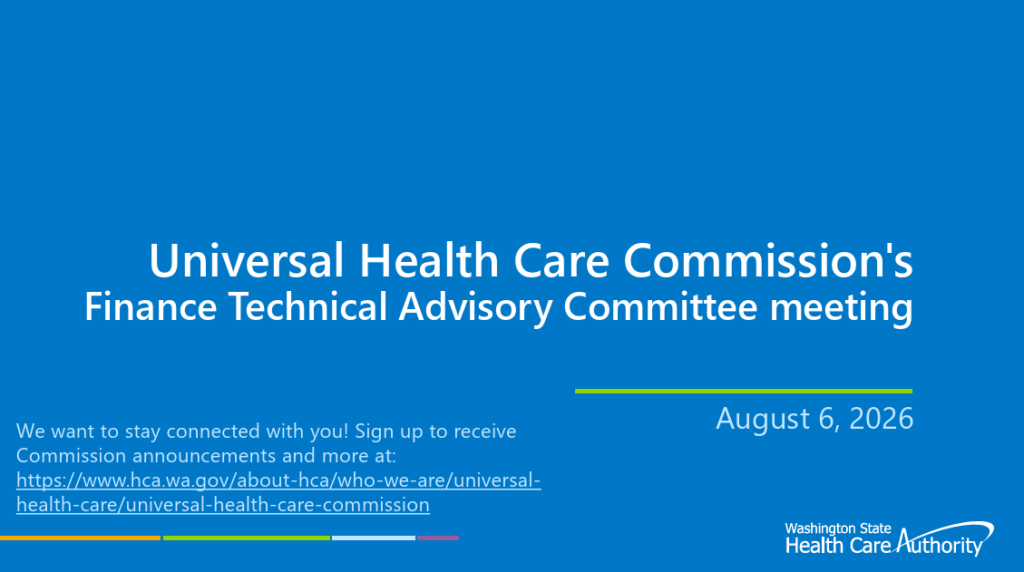 Universal Health Care Commission's
Finance Technical Advisory Committee meeting

August 6, 2026

We want to stay connected with you! Sign up to receive Commission announcements and more at: https://www.hca.wa.gov/about-hca/who-we-are/universal-health-care/universal-health-care-commission

Washington State
Health Care Authority